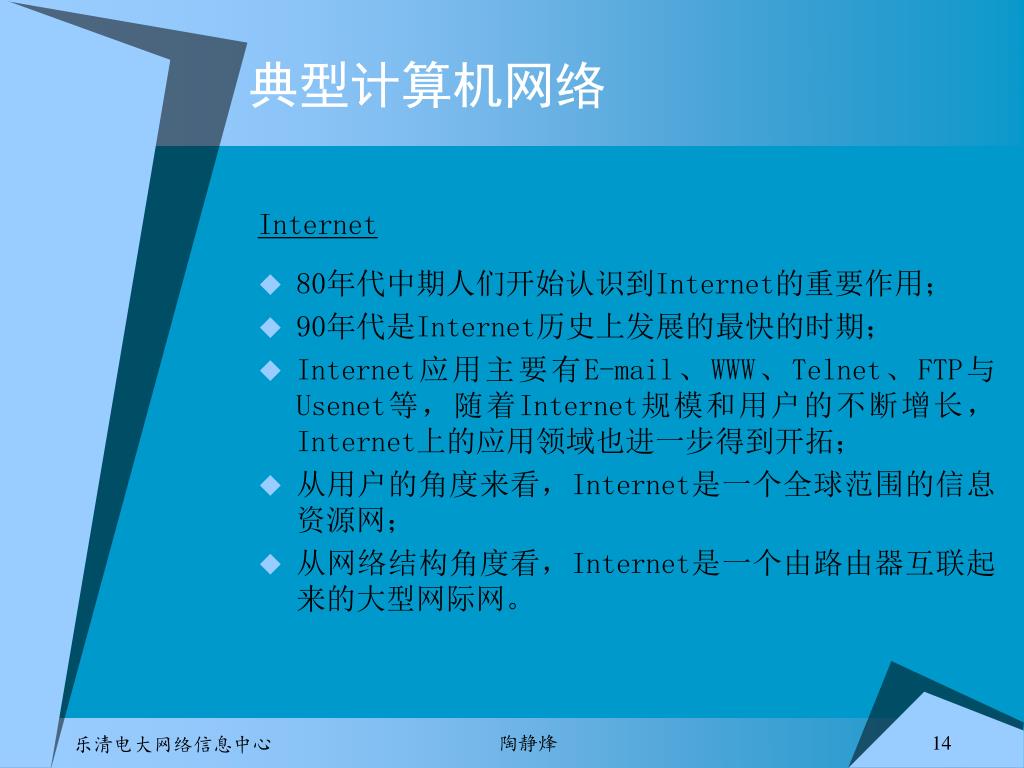 典型计算机网络

Internet

◆ 80年代中期人们开始认识到Internet的重要作用；
◆ 90年代是Internet历史上发展的最快的时期；
◆ Internet应用主要有E-mail、WWW、Telnet、FTP与Usenet等，随着Internet规模和用户的不断增长，Internet上的应用领域也进一步得到开拓；
◆ 从用户的角度来看，Internet是一个全球范围的信息资源网；
◆ 从网络结构角度看，Internet是一个由路由器互联起来的大型网际网。

乐清电大网络信息中心 陶静烽 14